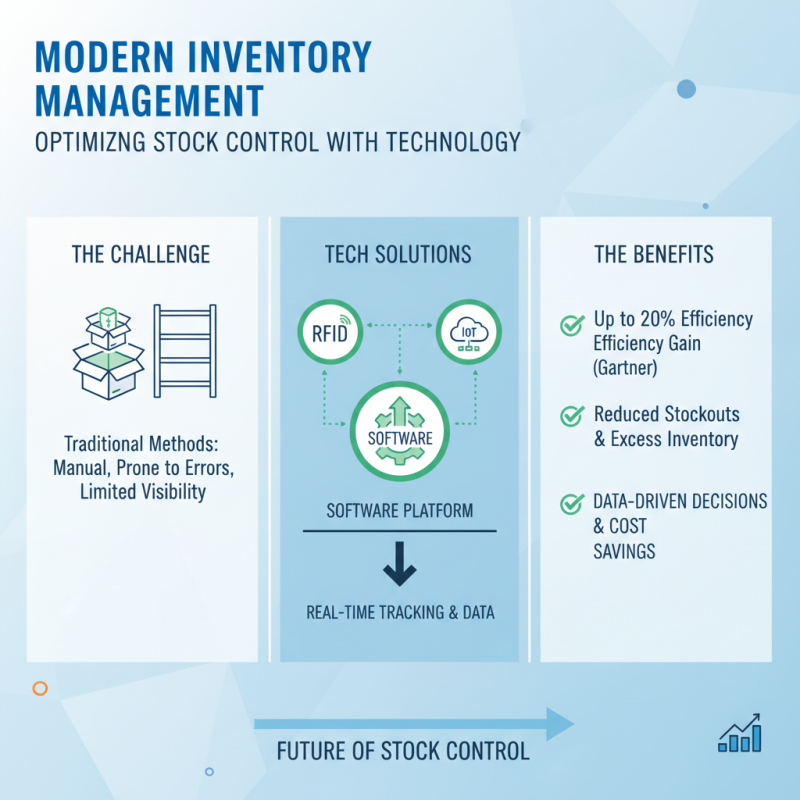 MODERN INVENTORY MANAGEMENT

OPTIMIZNG STOCK CONTROL WITH TECHNOLOGY

THE CHALLENGE

Traditional Methods: Manual, Prone to Errors, Limited Visibility

TECH SOLUTIONS

RFID

IOT

SOFTWARE

SOFTWARE PLATFORM

REAL-TIME TRACKING & DATA

THE BENEFITS

Up to 20% Efficiency Efficiency Gain (Gartner)

Reduced Stockouts & Excess Inventory

DATA-DRIVEN DECISIONS & COST SAVINGS

FUTURE OF STOCK CONTROL